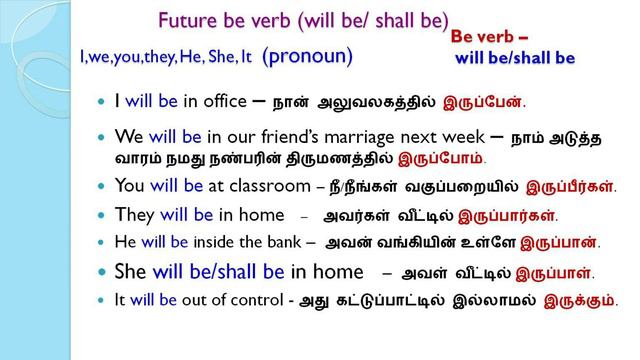 Future be verb (will be/ shall be)

Be verb – will be/shall be

I,we,you,they, He, She, It (pronoun)

- I will be in office – நான் அலுவலகத்தில் இருப்பேன்.
- We will be in our friend's marriage next week – நாம் அடுத்த வாரம் நமது நண்பரின் திருமணத்தில் இருப்போம்.
- You will be at classroom – நீ/நீங்கள் வகுப்பறையில் இருப்பீர்கள்.
- They will be in home – அவர்கள் வீட்டில் இருப்பார்கள்.
- He will be inside the bank – அவன் வங்கியின் உள்ளே இருப்பான்.
- She will be/shall be in home – அவள் வீட்டில் இருப்பாள்.
- It will be out of control - அது கட்டுப்பாட்டில் இல்லாமல் இருக்கும்.